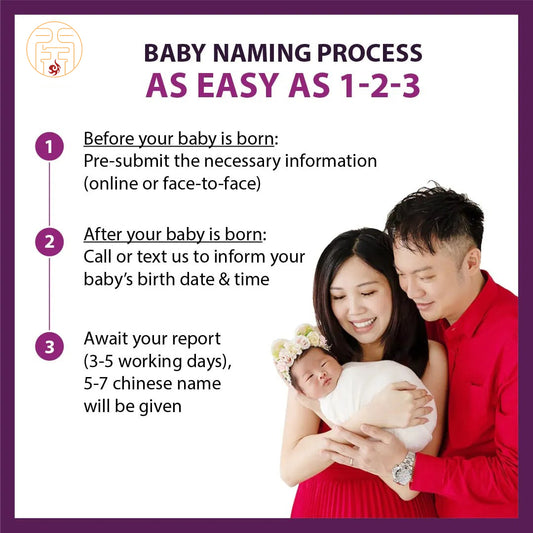 BABY NAMING PROCESS
AS EASY AS 1-2-3

1
Before your baby is born:
Pre-submit the necessary information (online or face-to-face)

2
After your baby is born:
Call or text us to inform your baby's birth date & time

3
Await your report (3-5 working days), 5-7 chinese name will be given